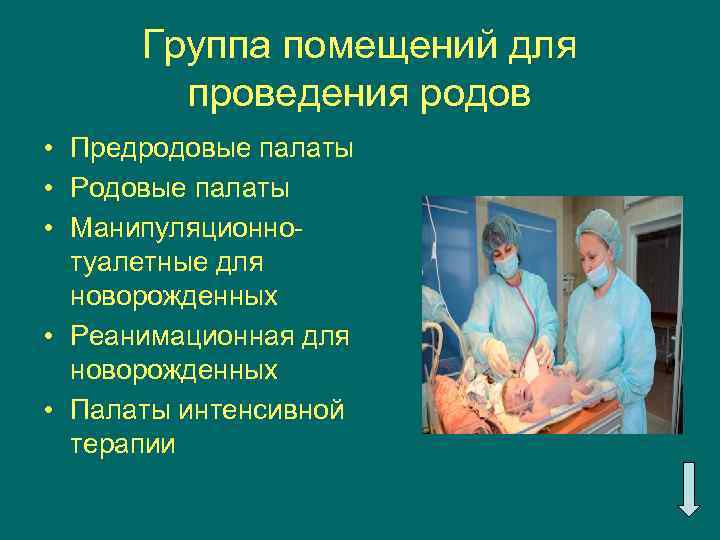 Группа помещений для проведения родов

• Предродовые палаты
• Родовые палаты
• Манипуляционно-туалетные для новорожденных
• Реанимационная для новорожденных
• Палаты интенсивной терапии